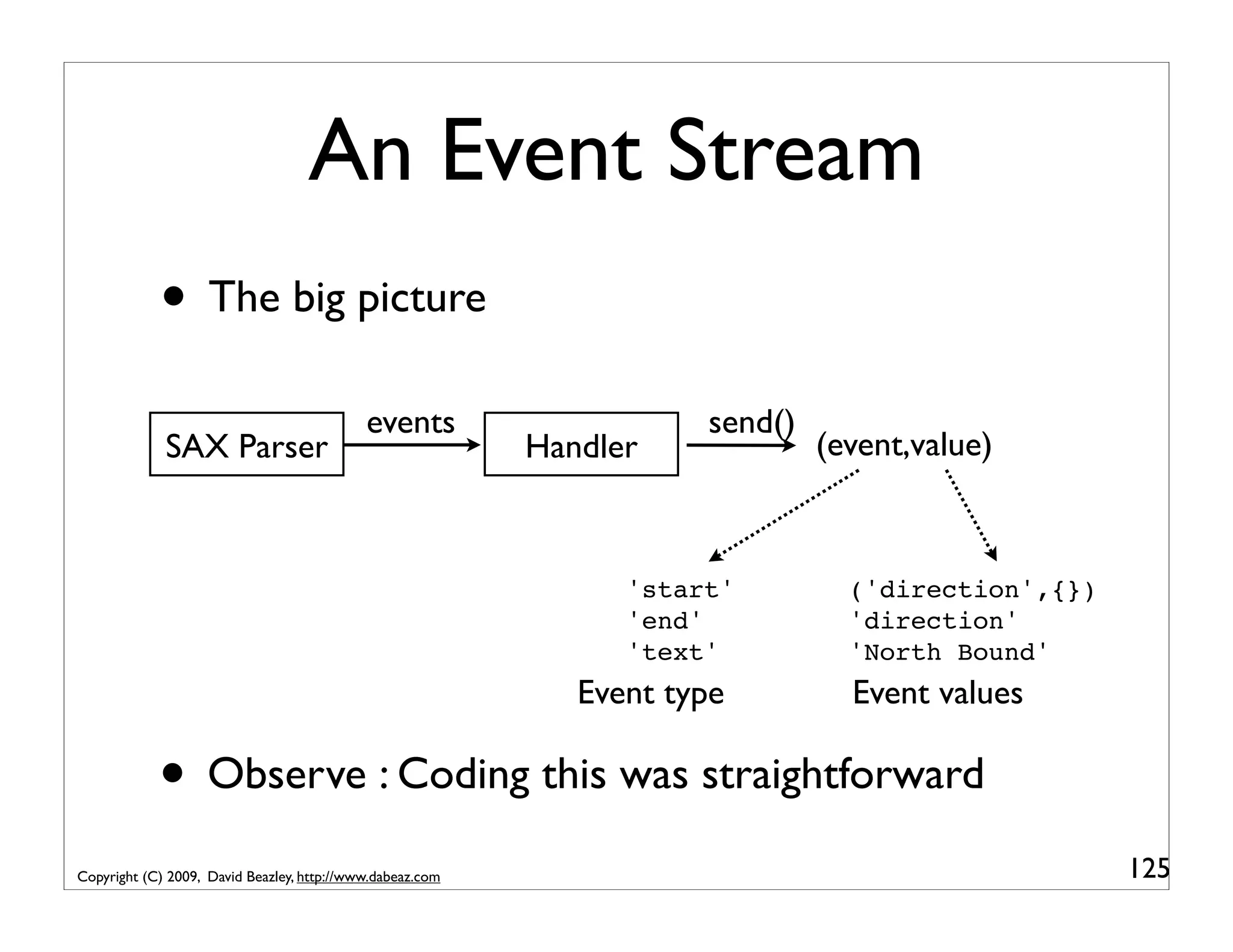 An Event Stream

• The big picture

SAX Parser

events

Handler

send()

(event,value)

'start'
'end'
'text'

Event type

('direction',{})
'direction'
'North Bound'

Event values

• Observe : Coding this was straightforward

Copyright (C) 2009, David Beazley, http://www.dabeaz.com

125